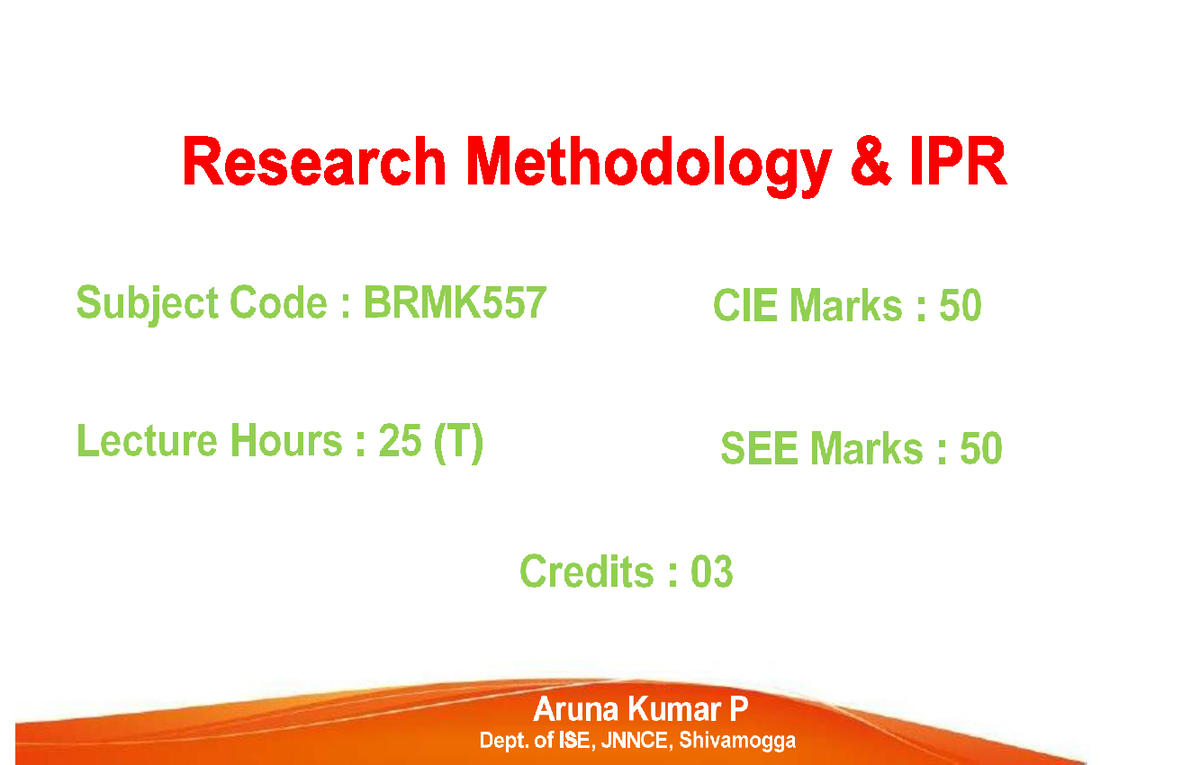 Research Methodology & IPR

Subject Code : BRMK557

CIE Marks : 50

Lecture Hours : 25 (T)

SEE Marks : 50

Credits : 03

Aruna Kumar P
Dept. of ISE, JNNCE, Shivamogga